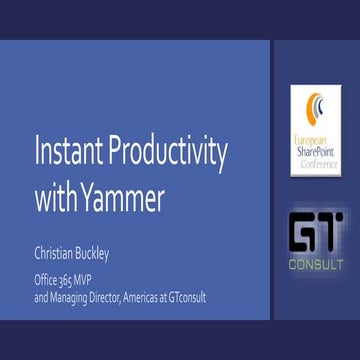 Instant Productivity with Yammer

Christian Buckley

Office 365 MVP
and Managing Director, Americas at GTconsult

European SharePoint Conference

GT CONSULT